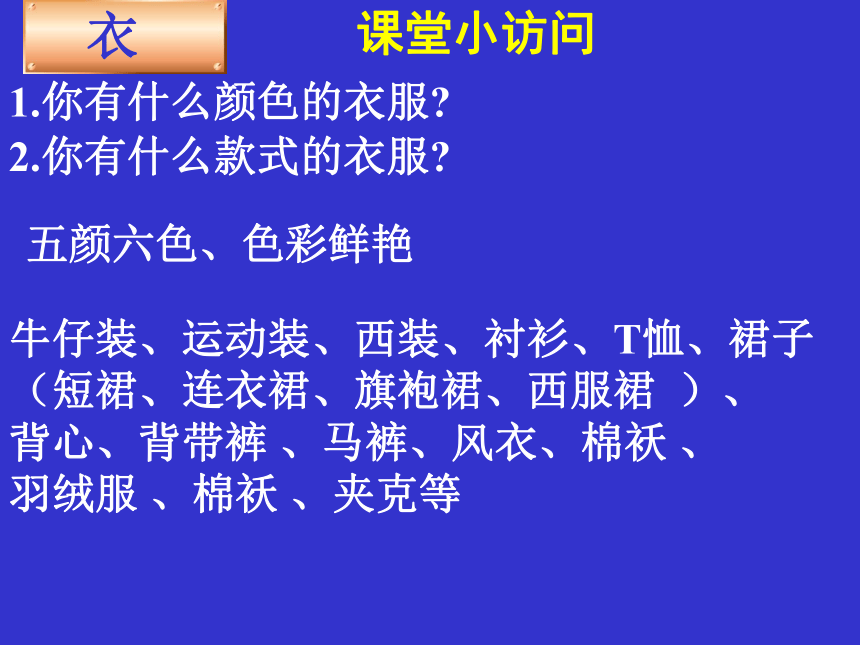 衣

课堂小访问

1.你有什么颜色的衣服?
2.你有什么款式的衣服?

五颜六色、色彩鲜艳

牛仔装、运动装、西装、衬衫、T恤、裙子（短裙、连衣裙、旗袍裙、西服裙 ）、背心、背带裤 、马裤、风衣、棉袄 、羽绒服 、棉袄 、夹克等